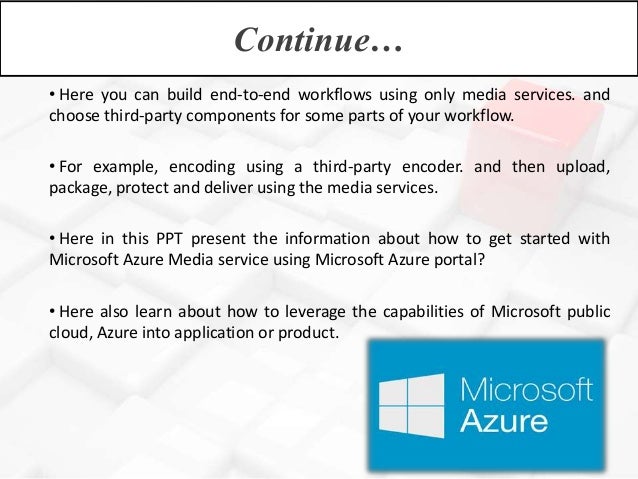 Continue…

• Here you can build end-to-end workflows using only media services. and choose third-party components for some parts of your workflow.

• For example, encoding using a third-party encoder. and then upload, package, protect and deliver using the media services.

• Here in this PPT present the information about how to get started with Microsoft Azure Media service using Microsoft Azure portal?

• Here also learn about how to leverage the capabilities of Microsoft public cloud, Azure into application or product.

Microsoft
Azure